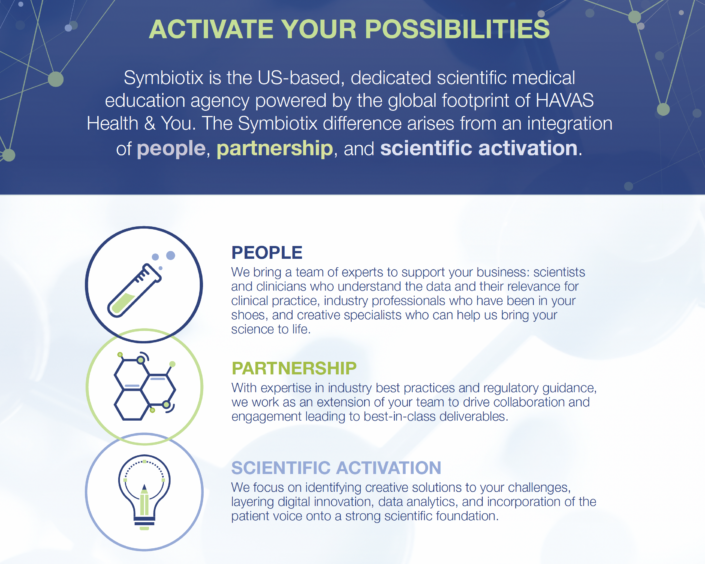 ACTIVATE YOUR POSSIBILITIES

Symbiotix is the US-based, dedicated scientific medical education agency powered by the global footprint of HAVAS Health & You. The Symbiotix difference arises from an integration of people, partnership, and scientific activation.

PEOPLE
We bring a team of experts to support your business: scientists and clinicians who understand the data and their relevance for clinical practice, industry professionals who have been in your shoes, and creative specialists who can help us bring your science to life.

PARTNERSHIP
With expertise in industry best practices and regulatory guidance, we work as an extension of your team to drive collaboration and engagement leading to best-in-class deliverables.

SCIENTIFIC ACTIVATION
We focus on identifying creative solutions to your challenges, layering digital innovation, data analytics, and incorporation of the patient voice onto a strong scientific foundation.